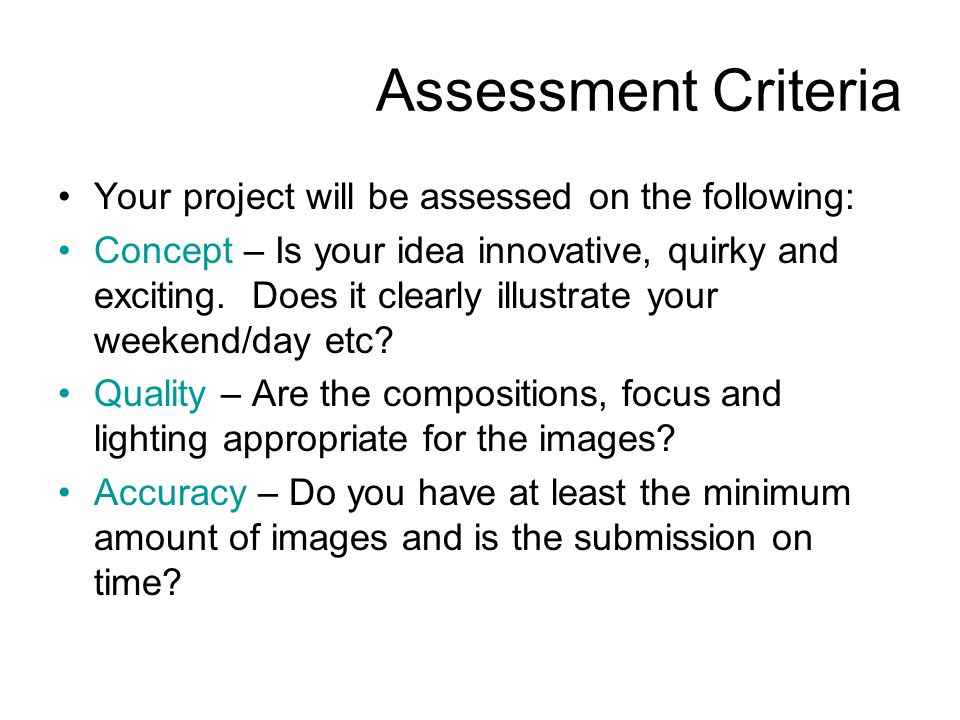 Assessment Criteria

• Your project will be assessed on the following:
• Concept – Is your idea innovative, quirky and exciting. Does it clearly illustrate your weekend/day etc?
• Quality – Are the compositions, focus and lighting appropriate for the images?
• Accuracy – Do you have at least the minimum amount of images and is the submission on time?